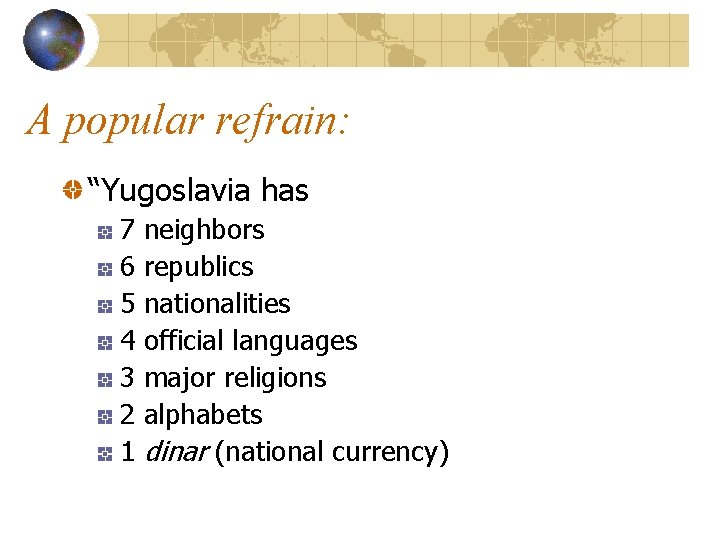 A popular refrain:

“Yugoslavia has

7 neighbors

6 republics

5 nationalities

4 official languages

3 major religions

2 alphabets

1 dinar (national currency)